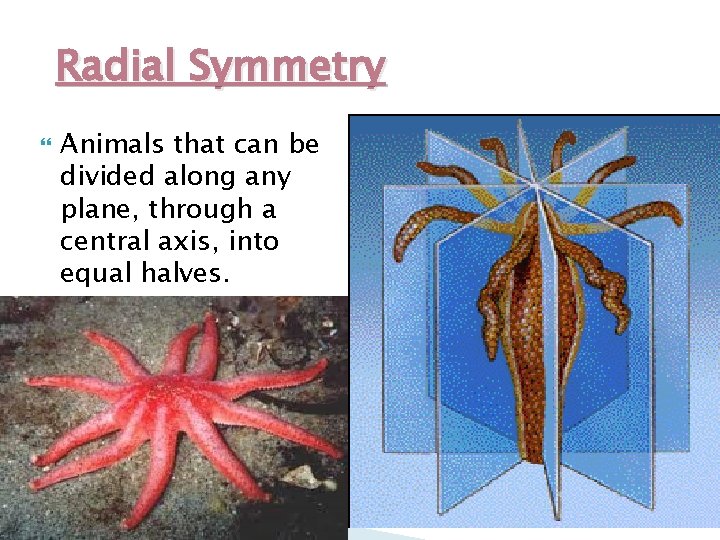 Radial Symmetry

Animals that can be divided along any plane, through a central axis, into equal halves.